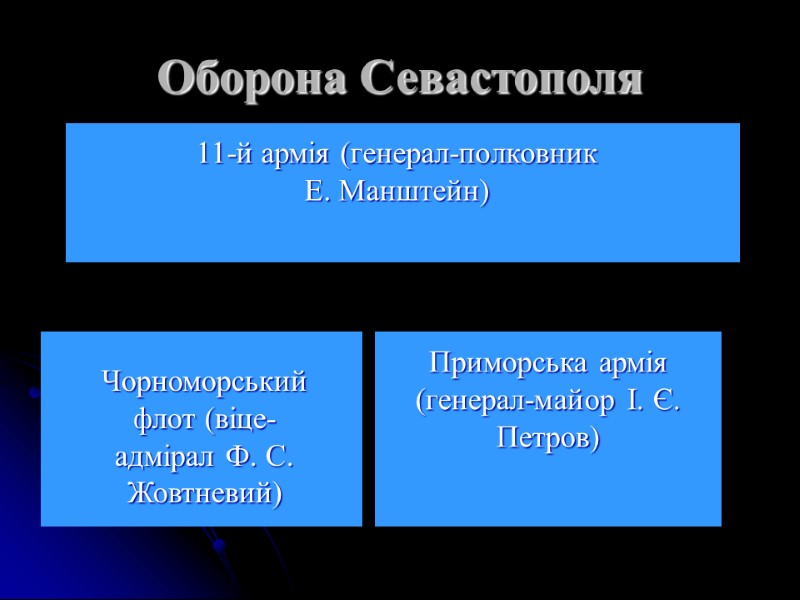 Оборона Севастополя

11-й армія (генерал-полковник Е. Манштейн)

Чорноморський флот (віце-адмірал Ф. С. Жовтневий)

Приморська армія (генерал-майор І. Є. Петров)